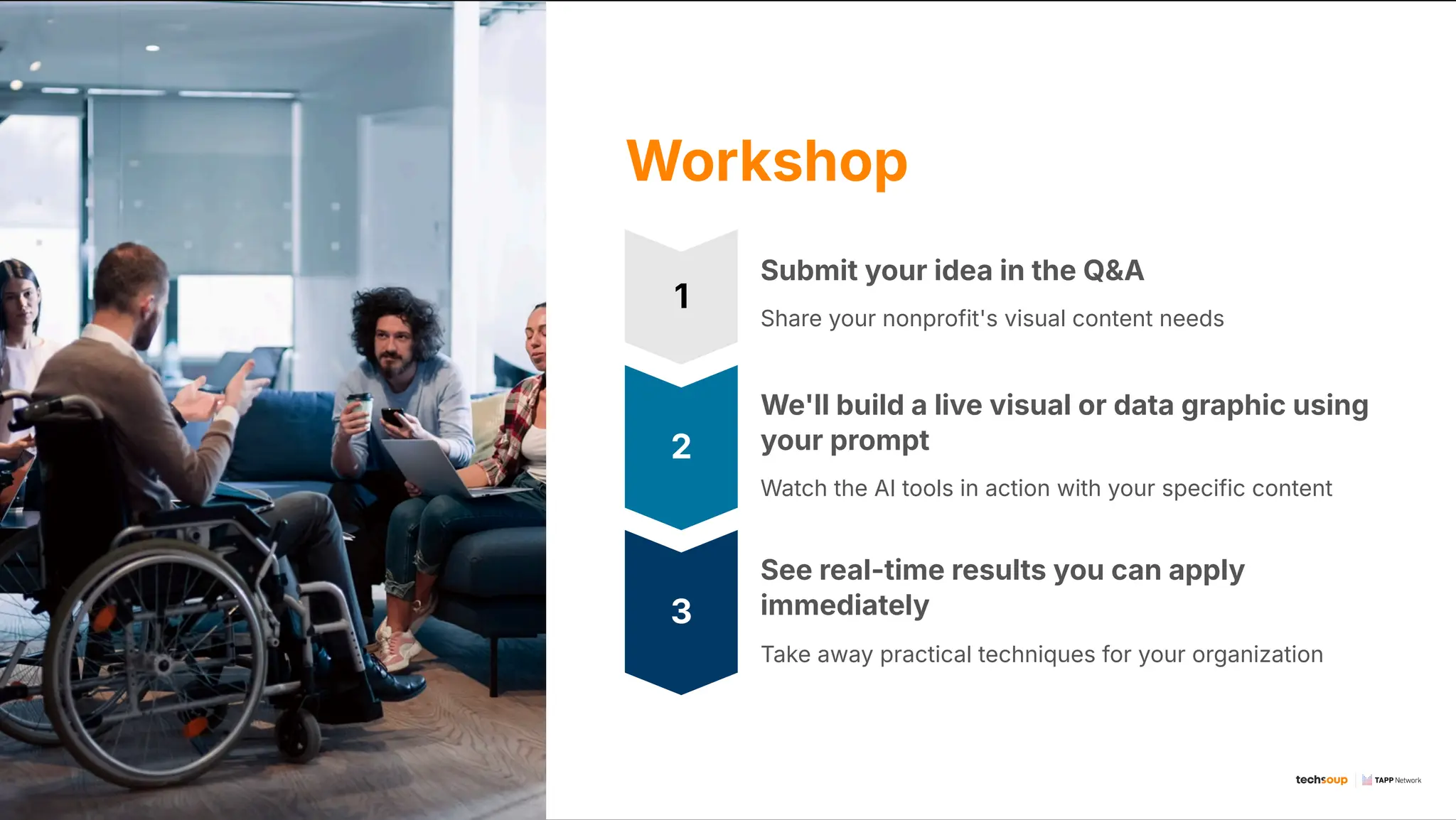 Workshop

1

Submit your idea in the Q&A

Share your nonprofit's visual content needs

2

We'll build a live visual or data graphic using your prompt

Watch the AI tools in action with your specific content

3

See real-time results you can apply immediately

Take away practical techniques for your organization

techsoup | TAPP Network